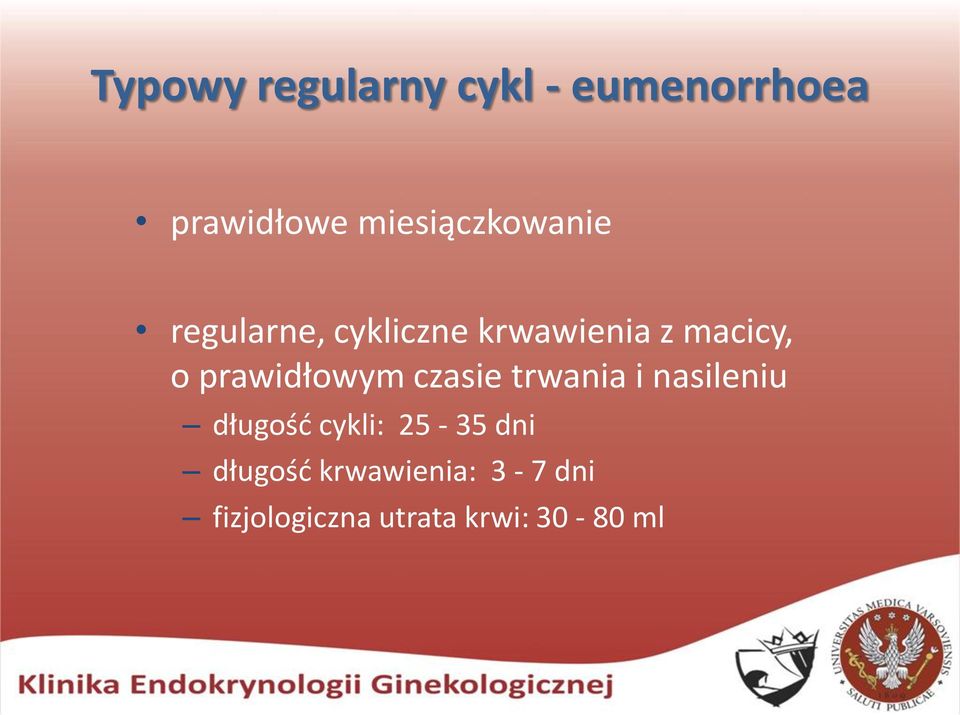 Typowy regularny cykl - eumenorrhoea

• prawidłowe miesiączkowanie

• regularne, cykliczne krwawienia z macicy, o prawidłowym czasie trwania i nasileniu
– długość cykli: 25 - 35 dni
– długość krwawienia: 3 - 7 dni
– fizjologiczna utrata krwi: 30 - 80 ml

Klinika Endokrynologii Ginekologicznej

UNIVERSITAS MEDICA VARSOVIENSIS
SALUTI PUBLICAE